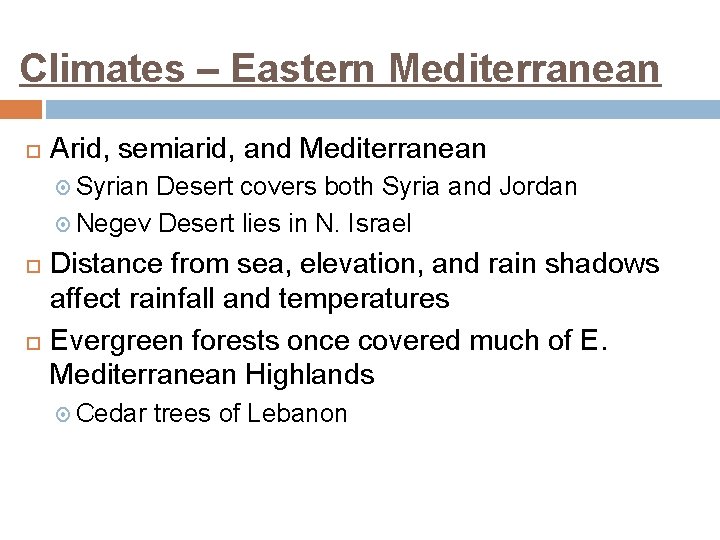 Climates – Eastern Mediterranean

Arid, semiarid, and Mediterranean

Syrian Desert covers both Syria and Jordan

Negev Desert lies in N. Israel

Distance from sea, elevation, and rain shadows affect rainfall and temperatures

Evergreen forests once covered much of E. Mediterranean Highlands

Cedar trees of Lebanon